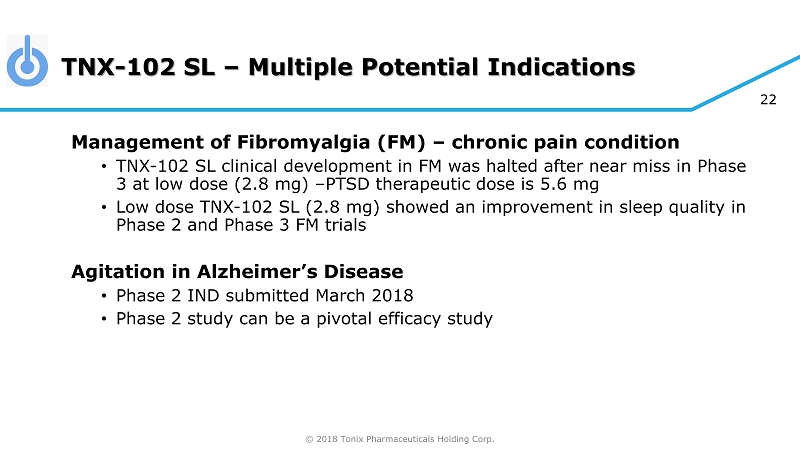 TNX-102 SL – Multiple Potential Indications

22

Management of Fibromyalgia (FM) – chronic pain condition

• TNX-102 SL clinical development in FM was halted after near miss in Phase 3 at low dose (2.8 mg) –PTSD therapeutic dose is 5.6 mg

• Low dose TNX-102 SL (2.8 mg) showed an improvement in sleep quality in Phase 2 and Phase 3 FM trials

Agitation in Alzheimer's Disease

• Phase 2 IND submitted March 2018

• Phase 2 study can be a pivotal efficacy study

© 2018 Tonix Pharmaceuticals Holding Corp.